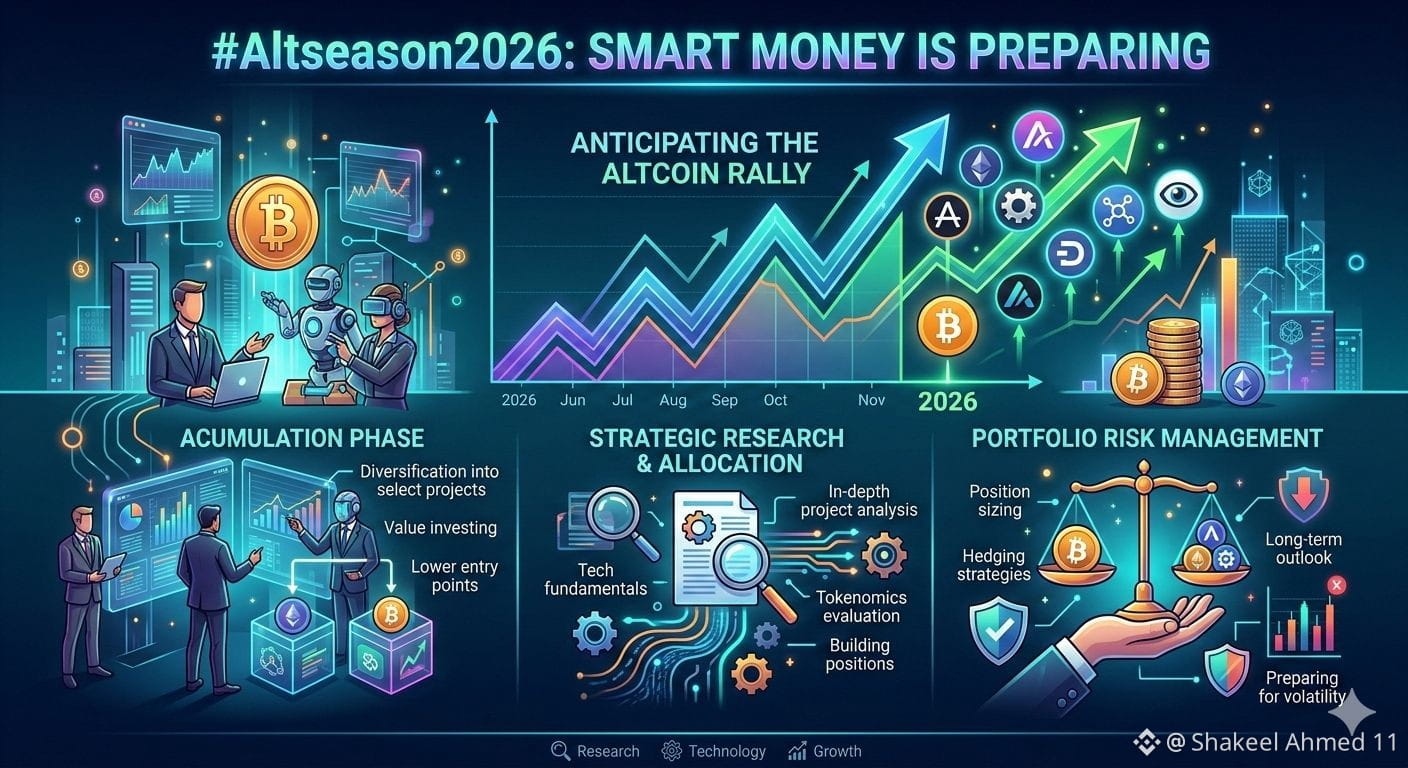 #Altseason2026: SMART MONEY IS PREPARING

ANTICIPATING THE ALTCOIN RALLY

2026 Jun Jul Aug Sep Oct Nov 2026

ACUMULATION PHASE

Diversification into select projects

Value investing

Lower entry points

STRATEGIC RESEARCH & ALLOCATION

In-depth project analysis

Tech fundamentals

Tokenomics evaluation

Building positions

PORTFOLIO RISK MANAGEMENT

Position sizing

Hedging strategies

Long-term outlook

Preparing for volatility

Research Technology Growth

@ Shakeel Ahmed 11